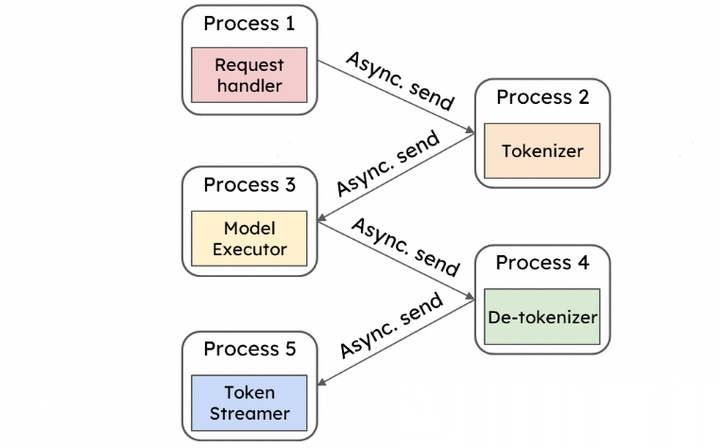 Process 1
Request handler

Async. send

Process 2
Tokenizer

Async. send

Process 3
Model Executor

Async. send

Process 4
De-tokenizer

Async. send

Process 5
Token Streamer